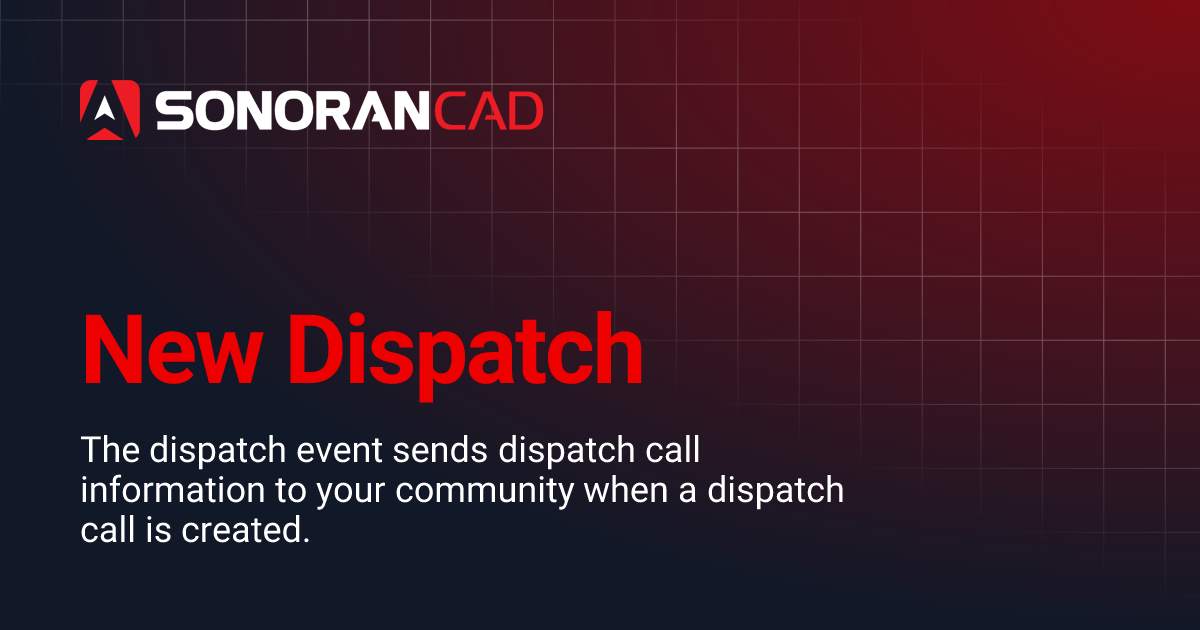 SONORANCAD

New Dispatch

The dispatch event sends dispatch call information to your community when a dispatch call is created.